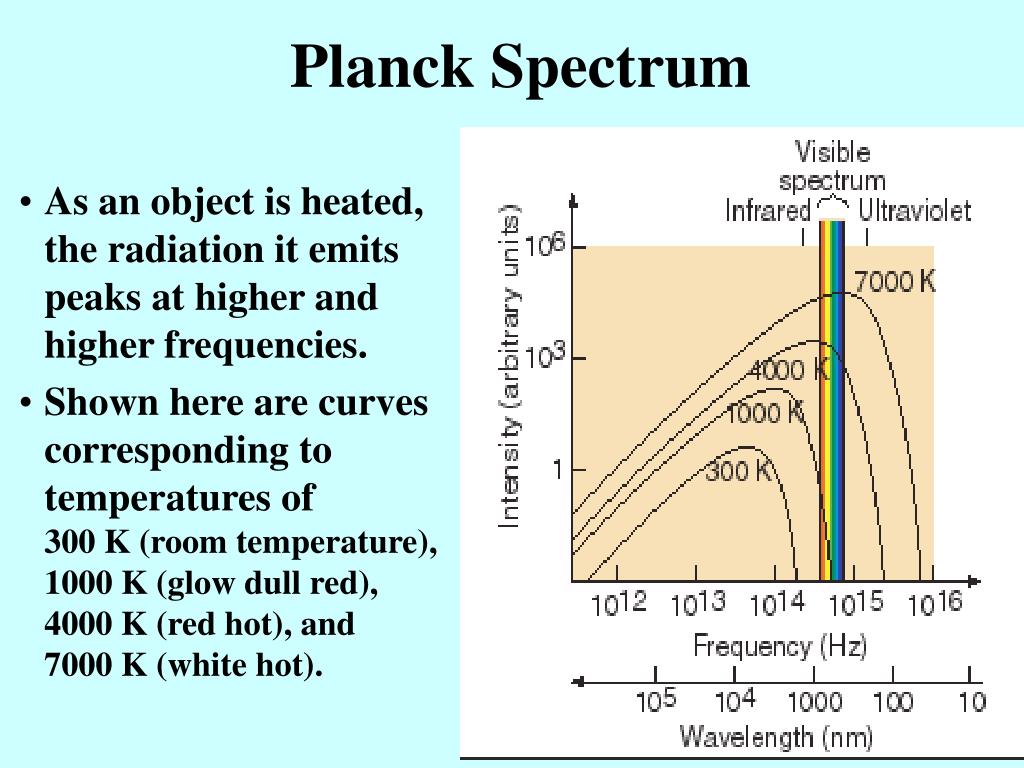 Planck Spectrum

• As an object is heated, the radiation it emits peaks at higher and higher frequencies.

• Shown here are curves corresponding to temperatures of 300 K (room temperature), 1000 K (glow dull red), 4000 K (red hot), and 7000 K (white hot).

Visible spectrum
Infrared
Ultraviolet
Intensity (arbitrary units)
$10^6$
$10^3$
1
7000 K
4000 K
1000 K
300 K
$10^{12}$ $10^{13}$ $10^{14}$ $10^{15}$ $10^{16}$
Frequency (Hz)
$10^5$ $10^4$ 1000 100 10
Wavelength (nm)